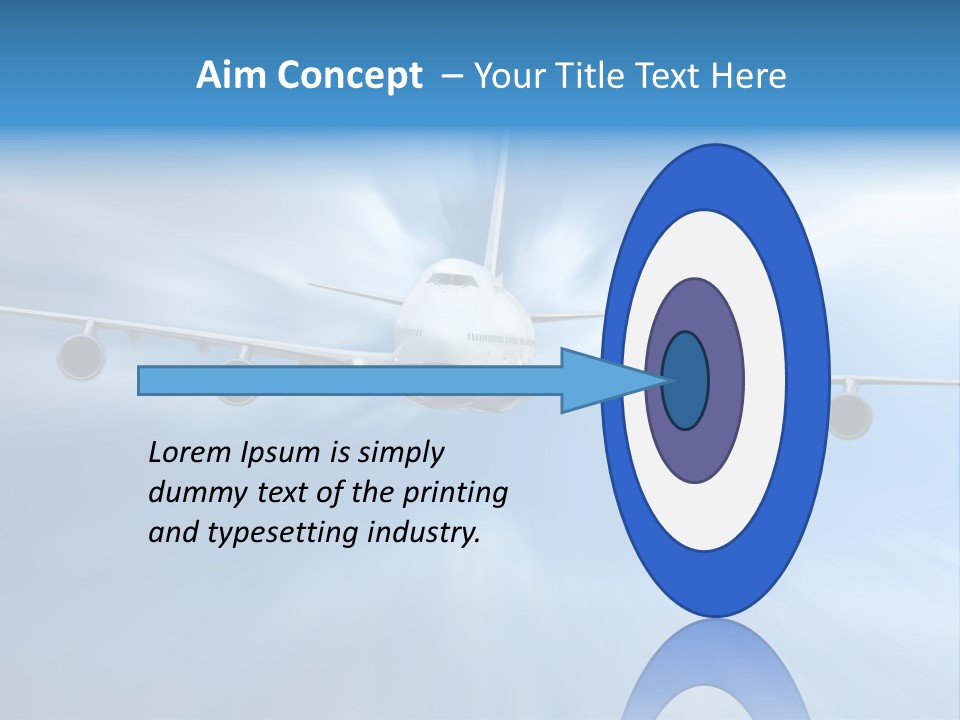 Aim Concept – Your Title Text Here

Lorem Ipsum is simply dummy text of the printing and typesetting industry.